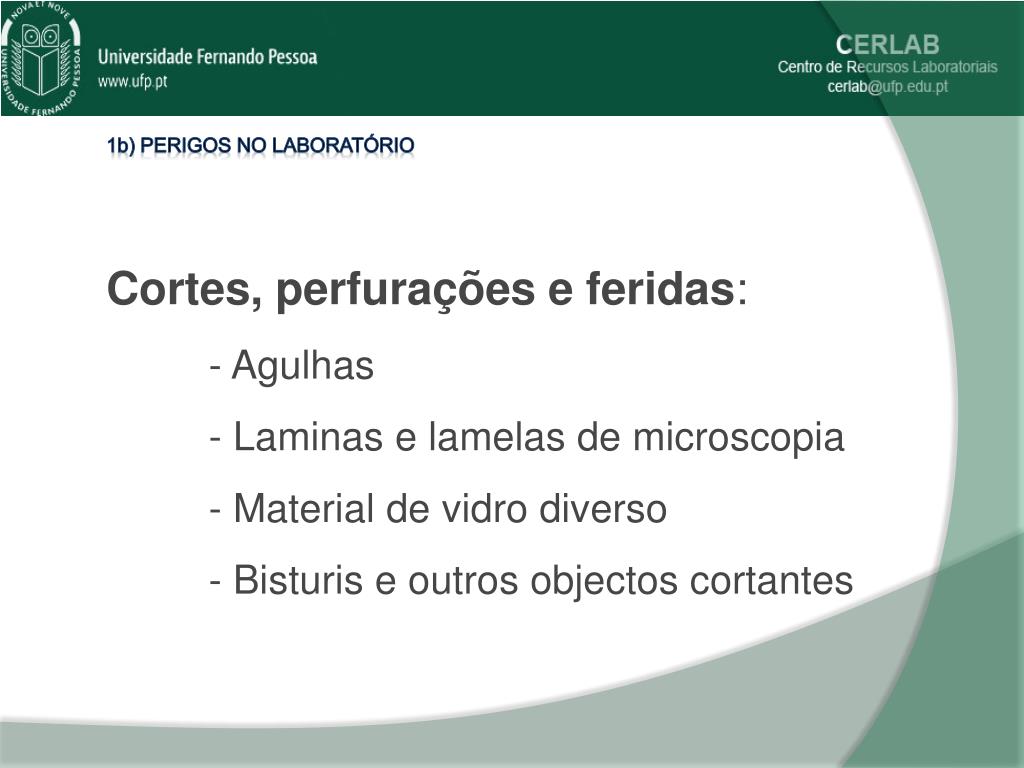 NOVA ET NOVE
UNIVERSIDADE FERNANDO PESSOA

Universidade Fernando Pessoa
www.ufp.pt

CERLAB
Centro de Recursos Laboratoriais
cerlab@ufp.edu.pt

1b) PERIGOS NO LABORATÓRIO

Cortes, perfurações e feridas:

- Agulhas
- Laminas e lamelas de microscopia
- Material de vidro diverso
- Bisturis e outros objectos cortantes